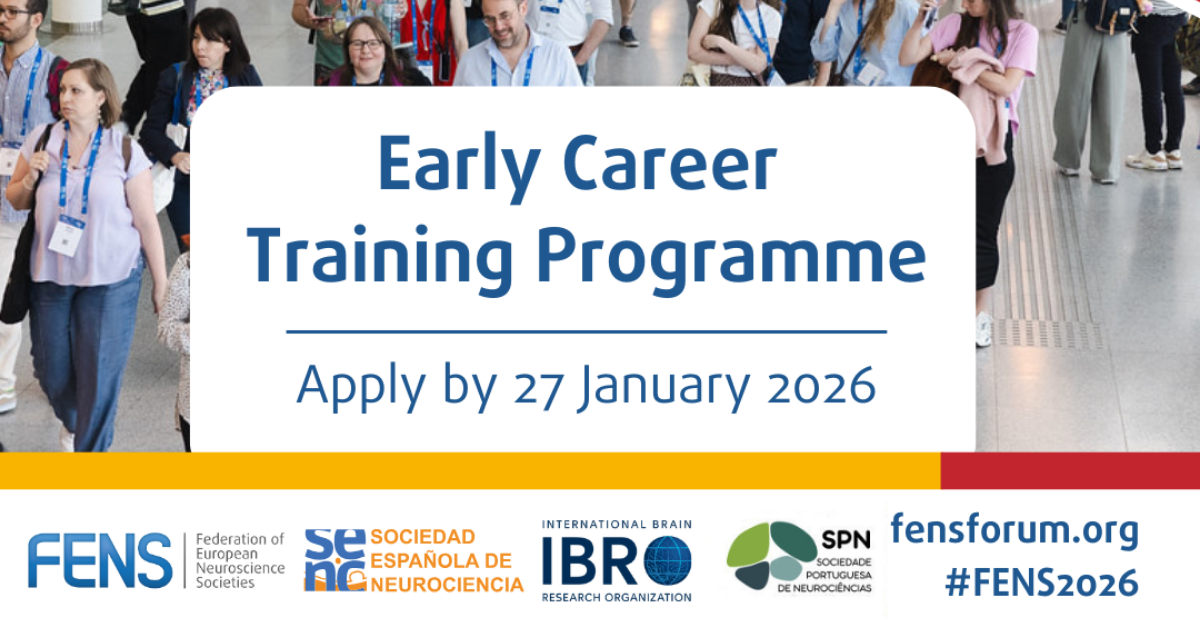 Early Career Training Programme

Apply by 27 January 2026

FENS Federation of European Neuroscience Societies

senc SOCIEDAD ESPAÑOLA DE NEUROCIENCIA

INTERNATIONAL BRAIN IBRO RESEARCH ORGANIZATION

SPN SOCIEDADE PORTUGUESA DE NEUROCIÊNCIAS

fensforum.org
#FENS2026